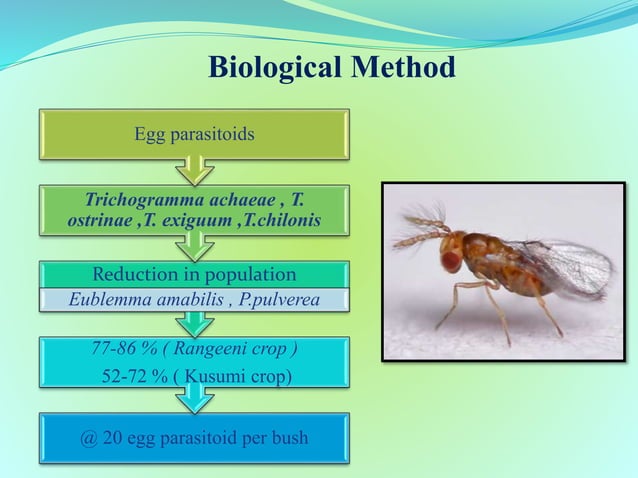 Biological Method

Egg parasitoids

Trichogramma achaeae , T. ostrinae ,T. exiguum ,T.chilonis

Reduction in population

Eublemma amabilis , P.pulverea

77-86 % ( Rangeeni crop )

52-72 % ( Kusumi crop)

@ 20 egg parasitoid per bush